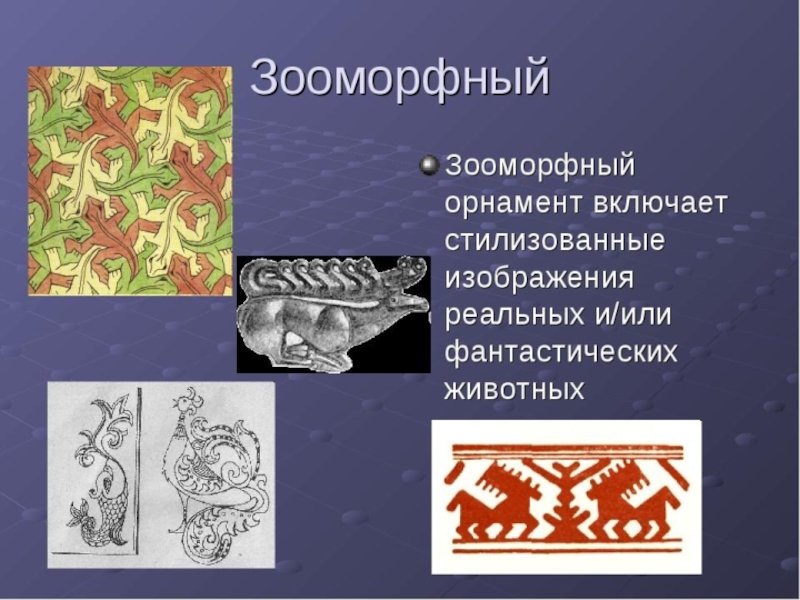 Зооморфный

Зооморфный орнамент включает стилизованные изображения реальных и/или фантастических животных